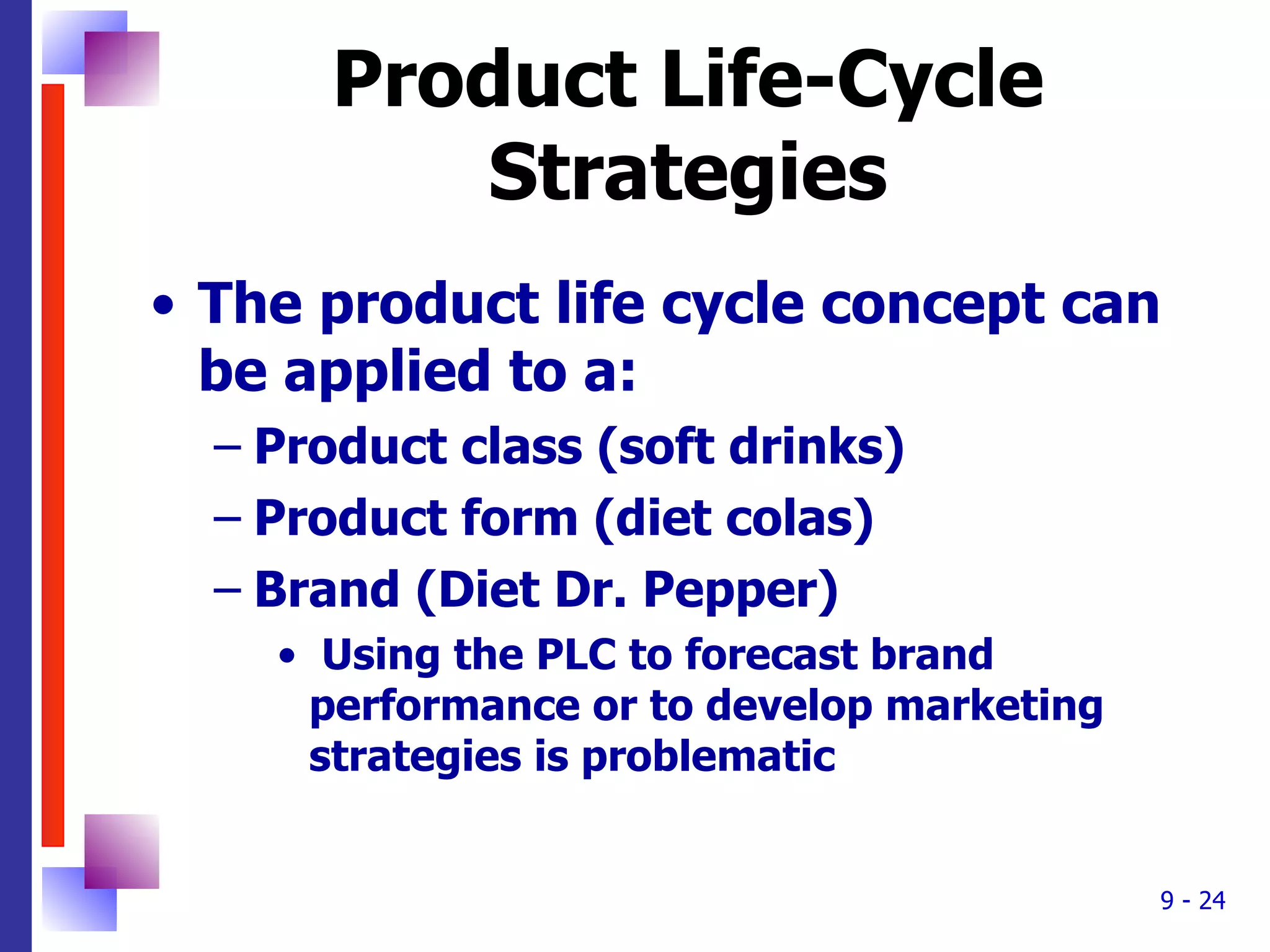 Product Life-Cycle Strategies

• The product life cycle concept can be applied to a:
– Product class (soft drinks)
– Product form (diet colas)
– Brand (Diet Dr. Pepper)
• Using the PLC to forecast brand performance or to develop marketing strategies is problematic

9 - 24